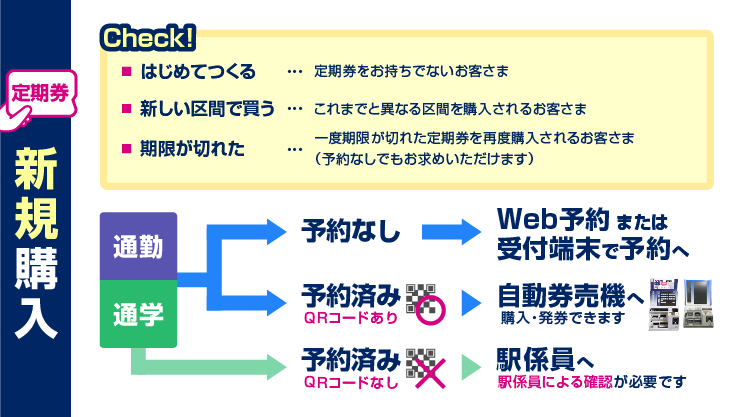 定期券

新規購入

Check!

■ はじめてつくる … 定期券をお持ちでないお客さま

■ 新しい区間で買う … これまでと異なる区間を購入されるお客さま

■ 期限が切れた … 一度期限が切れた定期券を再度購入されるお客さま（予約なしでもお求めいただけます）

通勤

通学

予約なし

Web予約 または 受付端末で予約へ

予約済み
QRコードあり

自動券売機へ
購入・発券できます

予約済み
QRコードなし

駅係員へ
駅係員による確認が必要です